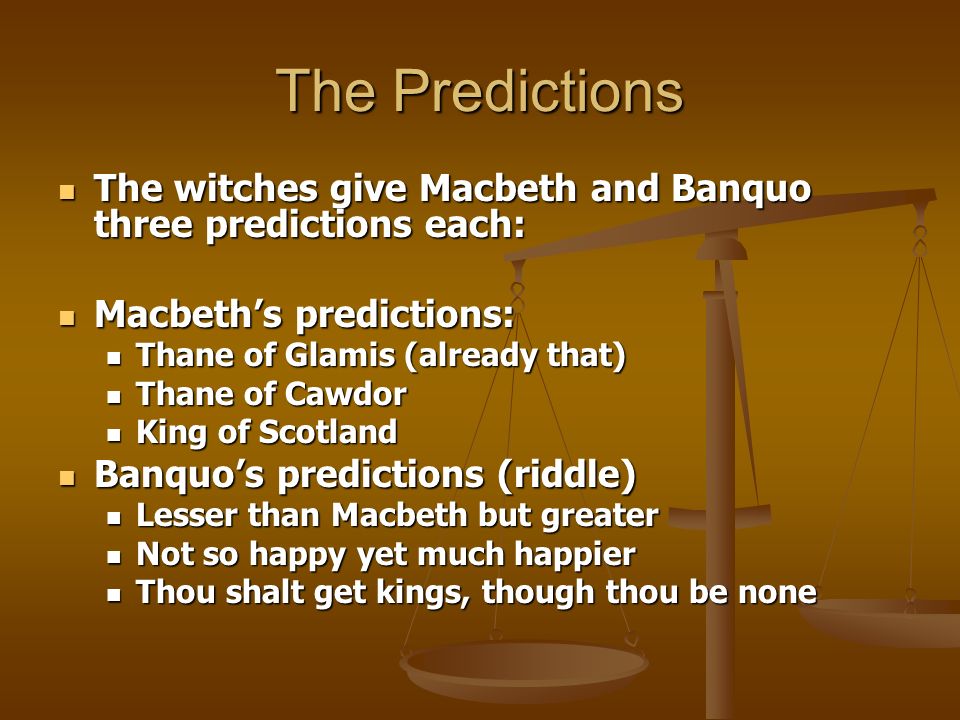 The Predictions

- The witches give Macbeth and Banquo three predictions each:

- Macbeth's predictions:
  - Thane of Glamis (already that)
  - Thane of Cawdor
  - King of Scotland
- Banquo's predictions (riddle)
  - Lesser than Macbeth but greater
  - Not so happy yet much happier
  - Thou shalt get kings, though thou be none